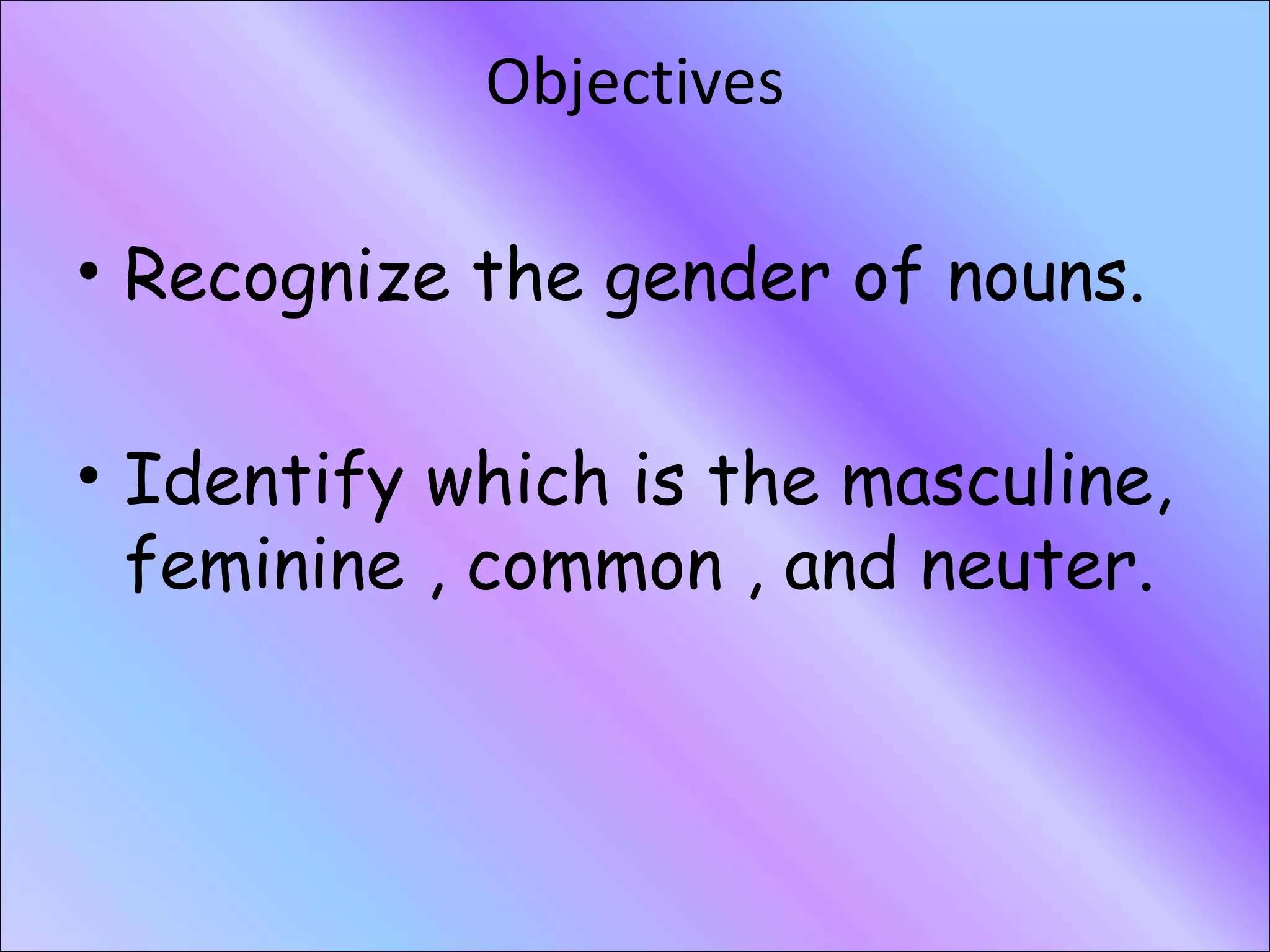 Objectives

• Recognize the gender of nouns.

• Identify which is the masculine, feminine , common , and neuter.